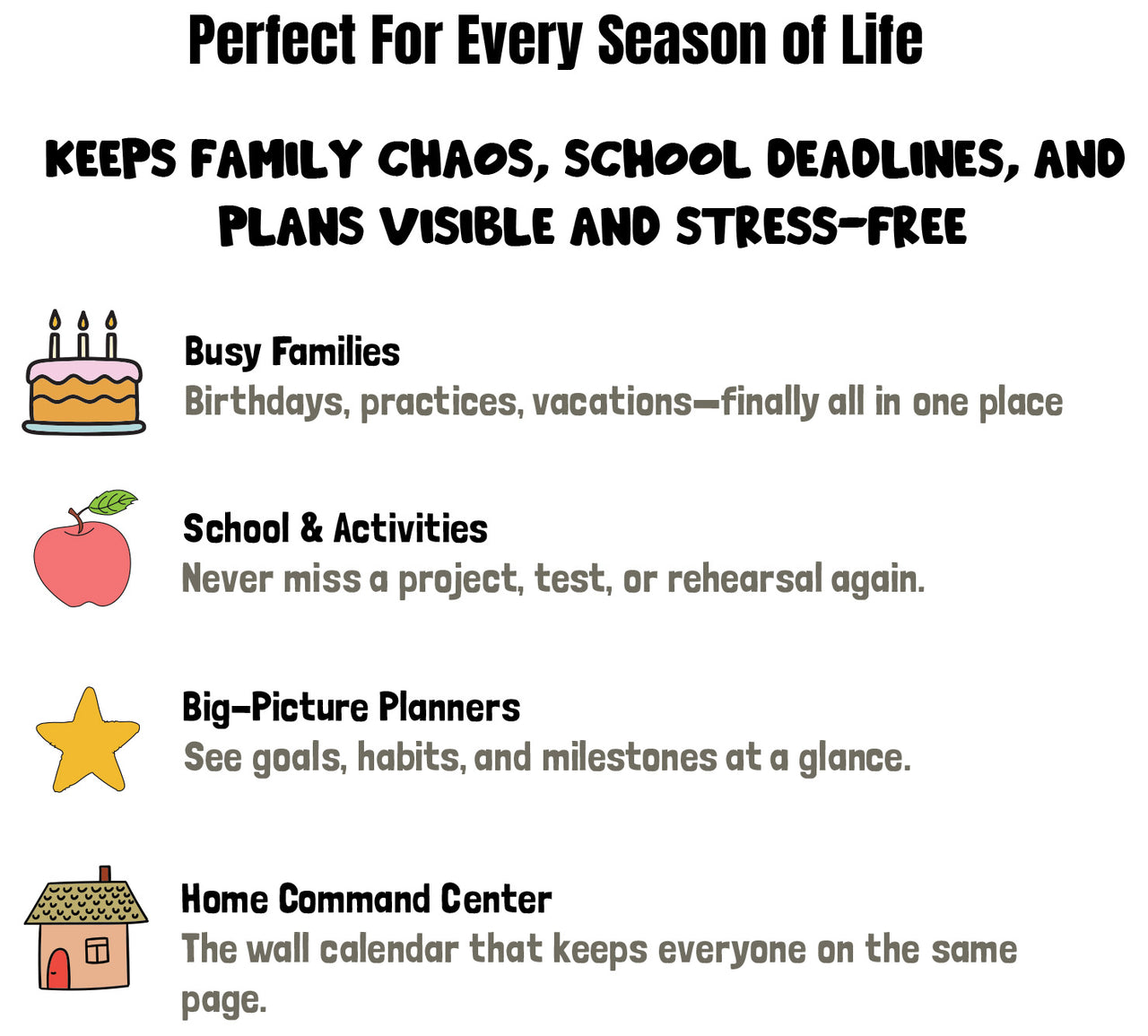 Perfect For Every Season of Life

KEEPS FAMILY CHAOS, SCHOOL DEADLINES, AND PLANS VISIBLE AND STRESS-FREE

Busy Families
Birthdays, practices, vacations—finally all in one place

School & Activities
Never miss a project, test, or rehearsal again.

Big-Picture Planners
See goals, habits, and milestones at a glance.

Home Command Center
The wall calendar that keeps everyone on the same page.